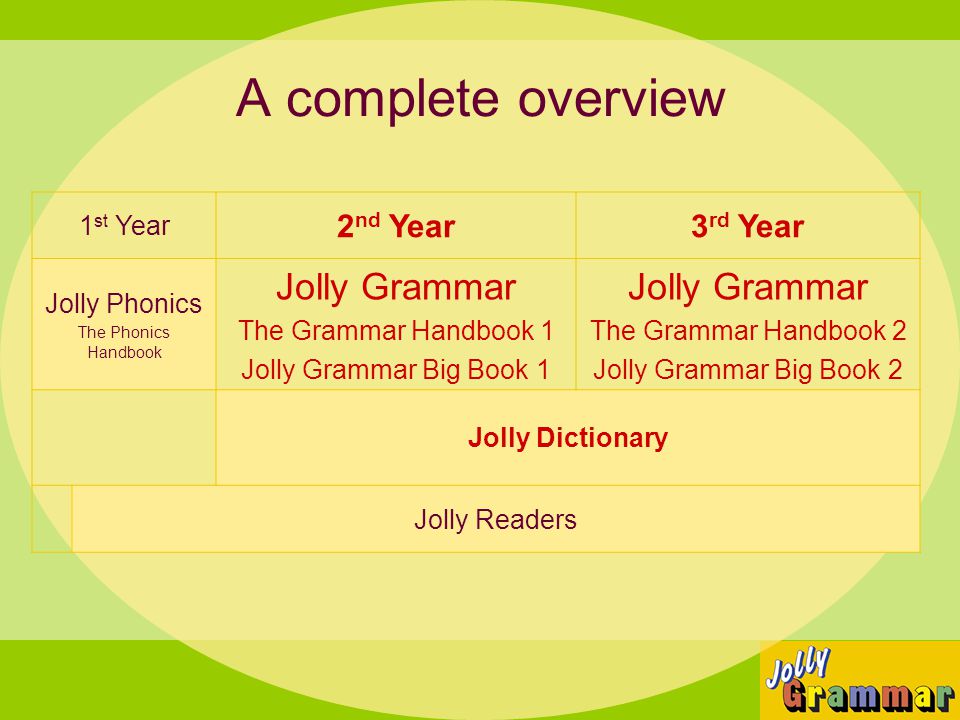 A complete overview

| 1$^{st}$ Year | 2$^{nd}$ Year | 3$^{rd}$ Year |
|---|---|---|
| Jolly Phonics The Phonics Handbook | Jolly Grammar The Grammar Handbook 1 Jolly Grammar Big Book 1 | Jolly Grammar The Grammar Handbook 2 Jolly Grammar Big Book 2 |
| | Jolly Dictionary | |
| Jolly Readers | | |

Jolly Grammar